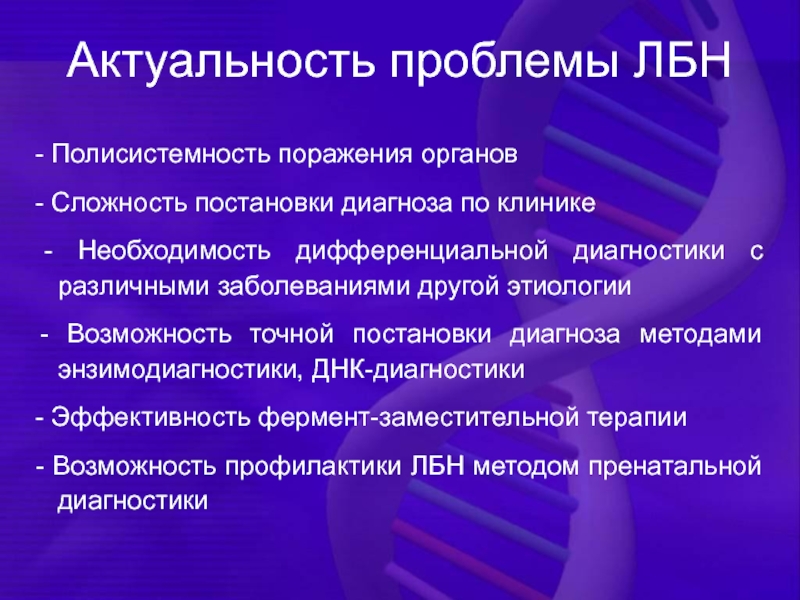 Актуальность проблемы ЛБН

- Полисистемность поражения органов

- Сложность постановки диагноза по клинике

- Необходимость дифференциальной диагностики с различными заболеваниями другой этиологии

- Возможность точной постановки диагноза методами энзимодиагностики, ДНК-диагностики

- Эффективность фермент-заместительной терапии

- Возможность профилактики ЛБН методом пренатальной диагностики